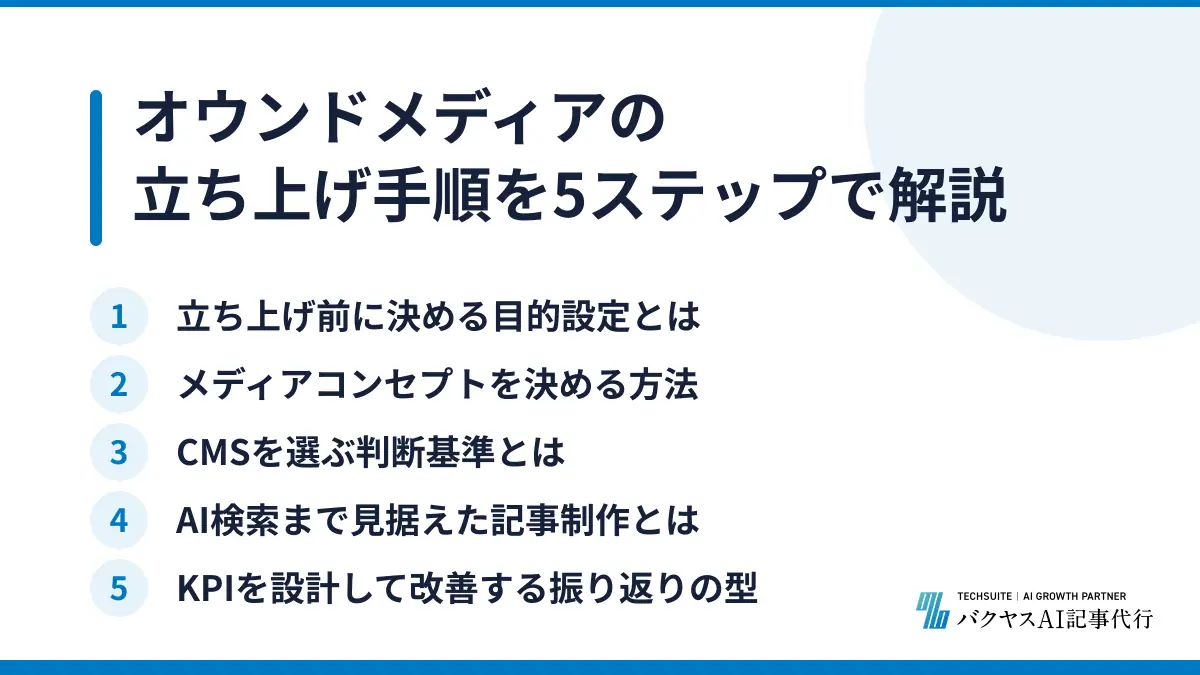 オウンドメディアの
立ち上げ手順を5ステップで解説

1 立ち上げ前に決める目的設定とは
2 メディアコンセプトを決める方法
3 CMSを選ぶ判断基準とは
4 AI検索まで見据えた記事制作とは
5 KPIを設計して改善する振り返りの型

TECHSUITE | AI GROWTH PARTNER
バクヤスAI記事代行